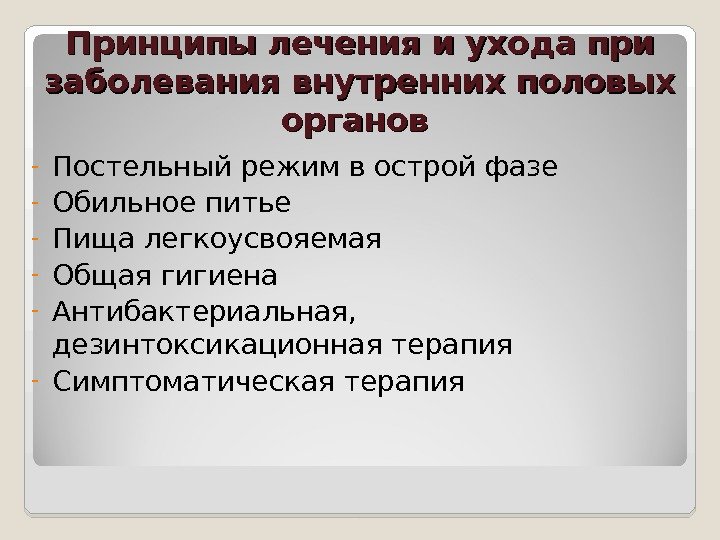 Принципы лечения и ухода при заболевания внутренних половых органов

- Постельный режим в острой фазе
- Обильное питье
- Пища легкоусвояемая
- Общая гигиена
- Антибактериальная, дезинтоксикационная терапия
- Симптоматическая терапия